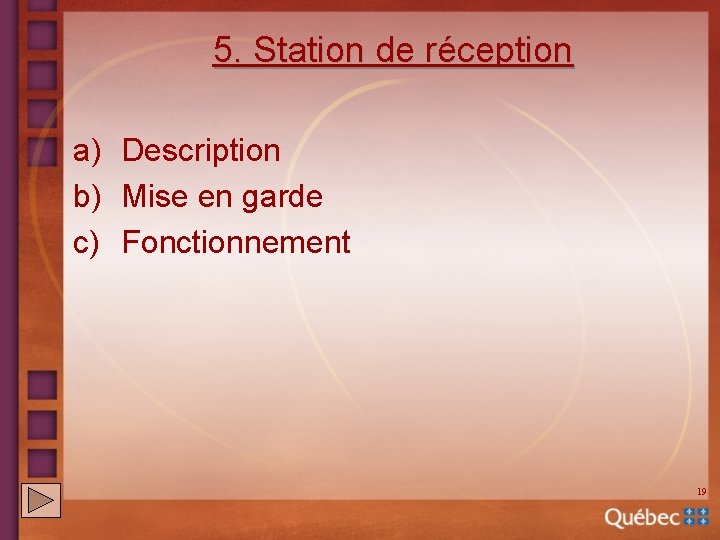 5. Station de réception

a) Description
b) Mise en garde
c) Fonctionnement

19

Québec